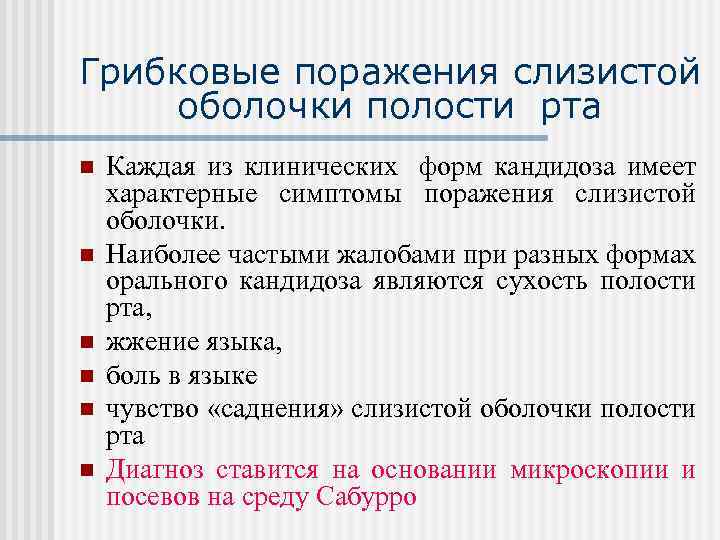 Грибковые поражения слизистой оболочки полости рта

Каждая из клинических форм кандидоза имеет характерные симптомы поражения слизистой оболочки.

Наиболее частыми жалобами при разных формах орального кандидоза являются сухость полости рта,

жжение языка,

боль в языке

чувство «саднения» слизистой оболочки полости рта

Диагноз ставится на основании микроскопии и посевов на среду Сабурро